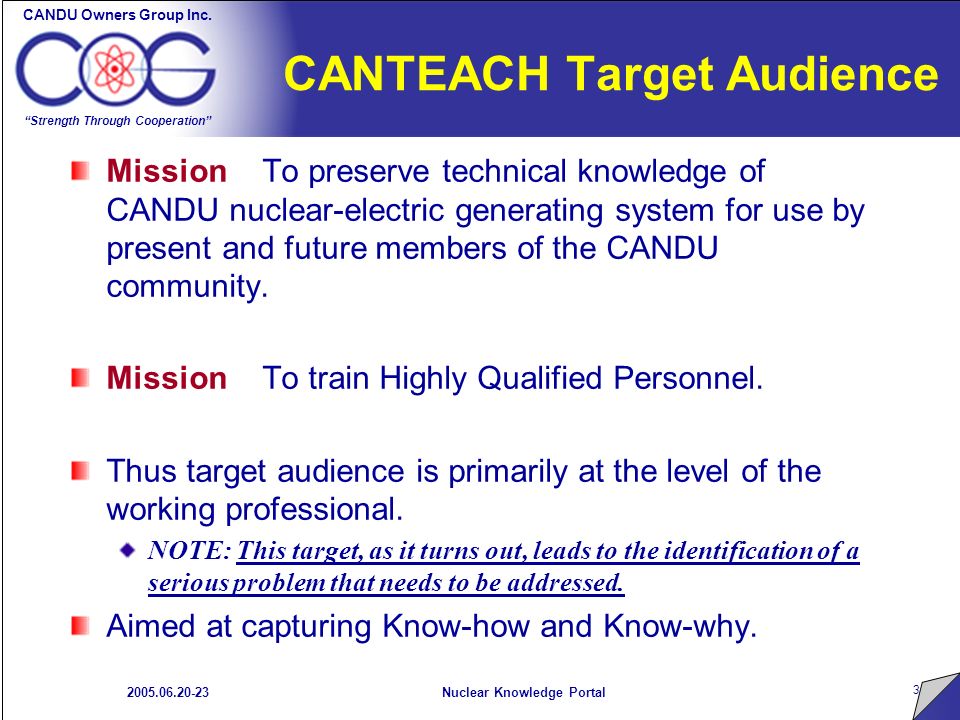 CANDU Owners Group Inc.

COG

"Strength Through Cooperation"

CANTEACH Target Audience

Mission To preserve technical knowledge of CANDU nuclear-electric generating system for use by present and future members of the CANDU community.

Mission To train Highly Qualified Personnel.

Thus target audience is primarily at the level of the working professional.

NOTE: This target, as it turns out, leads to the identification of a serious problem that needs to be addressed.

Aimed at capturing Know-how and Know-why.

2005.06.20-23

Nuclear Knowledge Portal

3